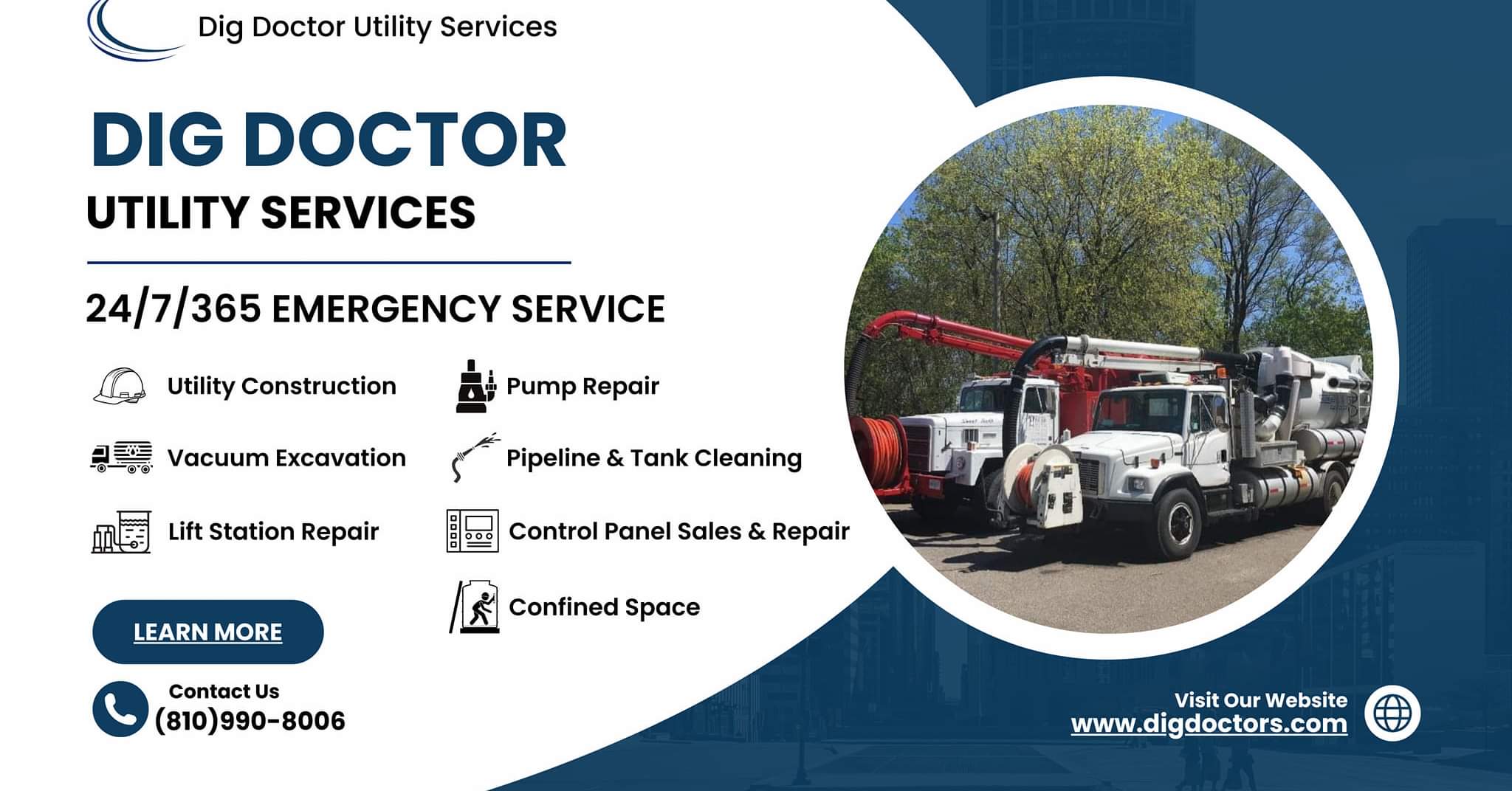 Dig Doctor Utility Services

DIG DOCTOR
UTILITY SERVICES

24/7/365 EMERGENCY SERVICE

Utility Construction

Vacuum Excavation

Lift Station Repair

Pump Repair

Pipeline & Tank Cleaning

Control Panel Sales & Repair

Confined Space

LEARN MORE

Contact Us
(810)990-8006

Visit Our Website
www.digdoctors.com